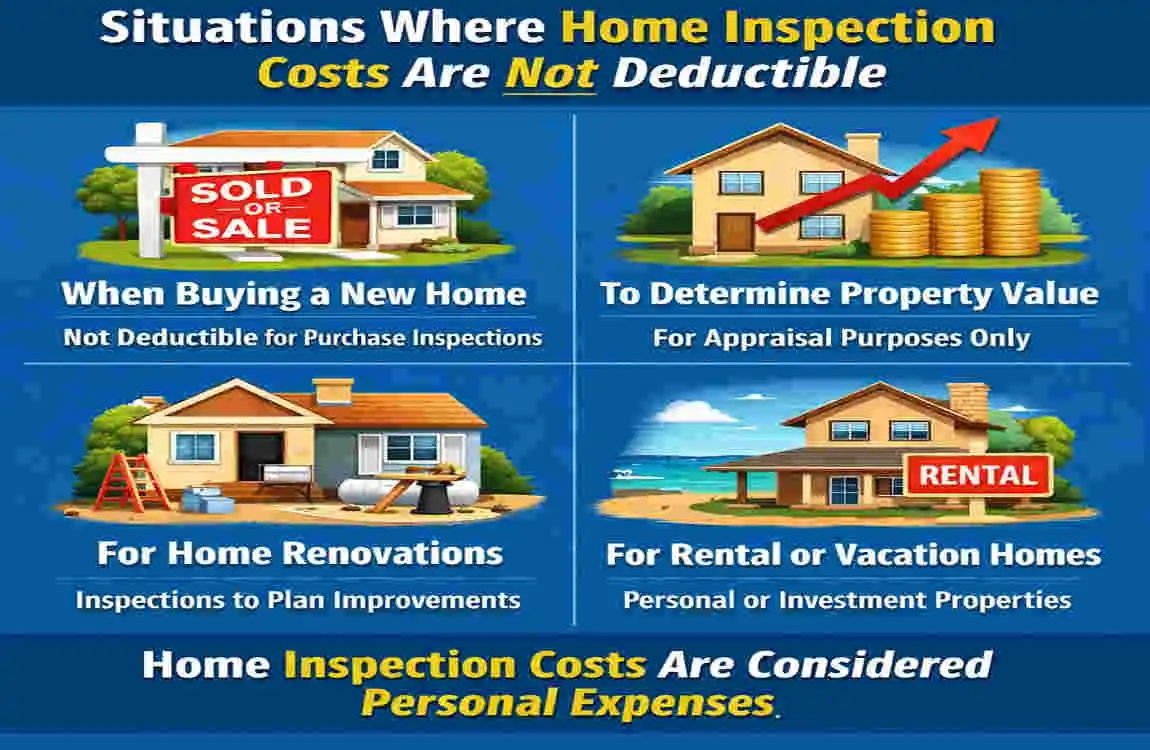 Situations Where Home Inspection Costs Are Not Deductible

SOLD OR SALE

When Buying a New Home

Not Deductible for Purchase Inspections

To Determine Property Value

For Appraisal Purposes Only

For Home Renovations

Inspections to Plan Improvements

RENTAL

For Rental or Vacation Homes

Personal or Investment Properties

Home Inspection Costs Are Considered Personal Expenses.